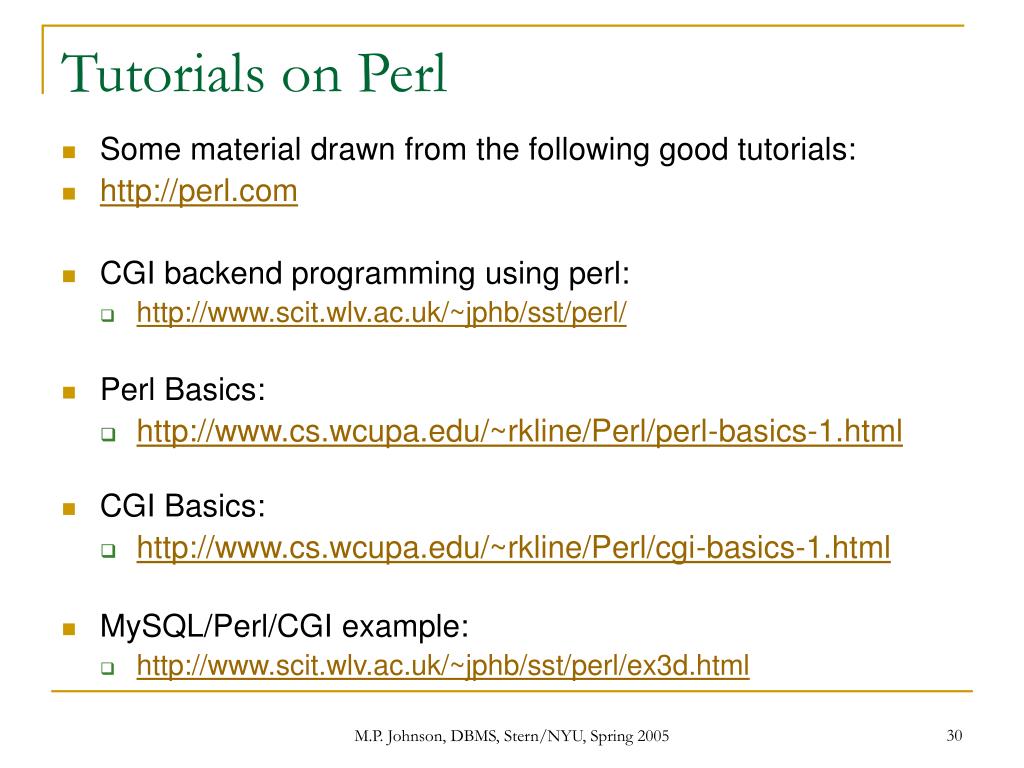 Tutorials on Perl

Some material drawn from the following good tutorials:

http://perl.com

CGI backend programming using perl:

http://www.scit.wlv.ac.uk/~jphb/sst/perl/

Perl Basics:

http://www.cs.wcupa.edu/~rkline/Perl/perl-basics-1.html

CGI Basics:

http://www.cs.wcupa.edu/~rkline/Perl/cgi-basics-1.html

MySQL/Perl/CGI example:

http://www.scit.wlv.ac.uk/~jphb/sst/perl/ex3d.html

M.P. Johnson, DBMS, Stern/NYU, Spring 2005

30